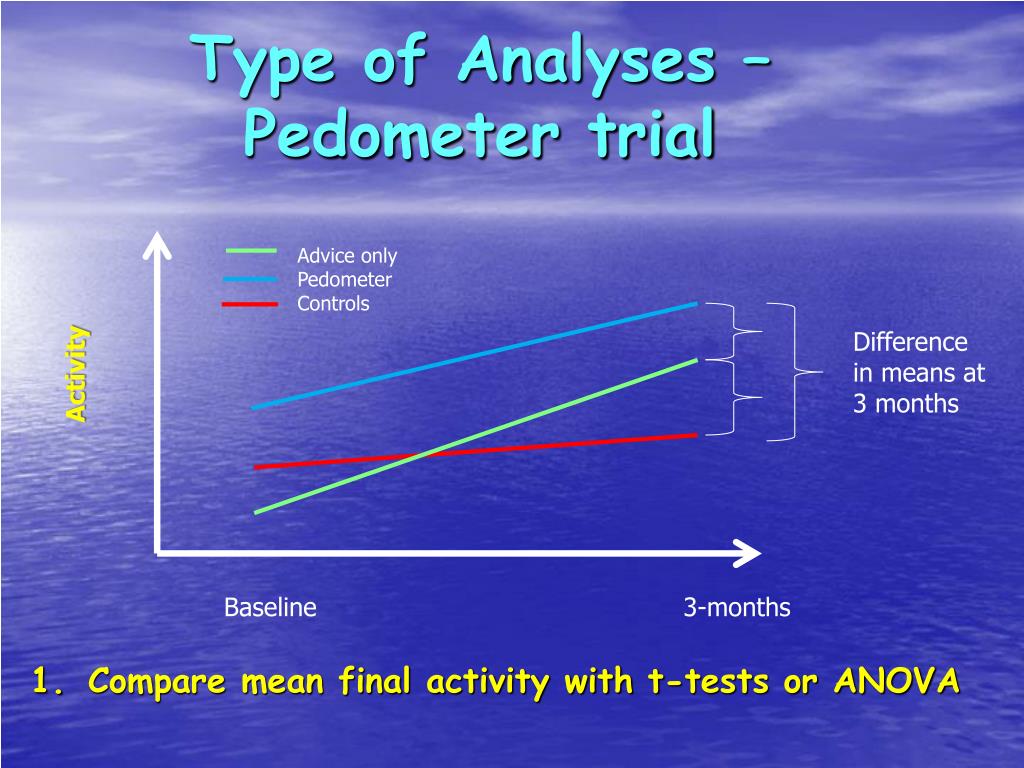 Type of Analyses – Pedometer trial

Advice only
Pedometer
Controls

Activity

Difference in means at 3 months

Baseline

3-months

1. Compare mean final activity with t-tests or ANOVA